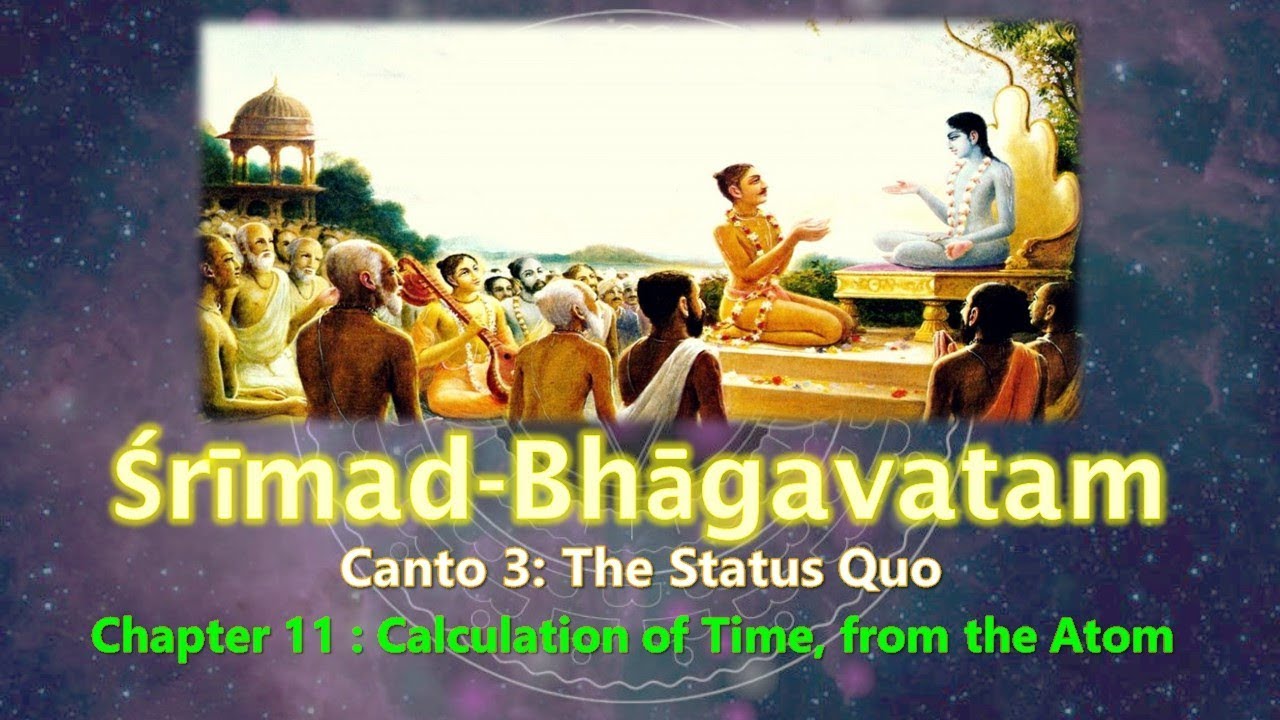 Śrīmad-Bhāgavatam

Canto 3: The Status Quo

Chapter 11 : Calculation of Time, from the Atom